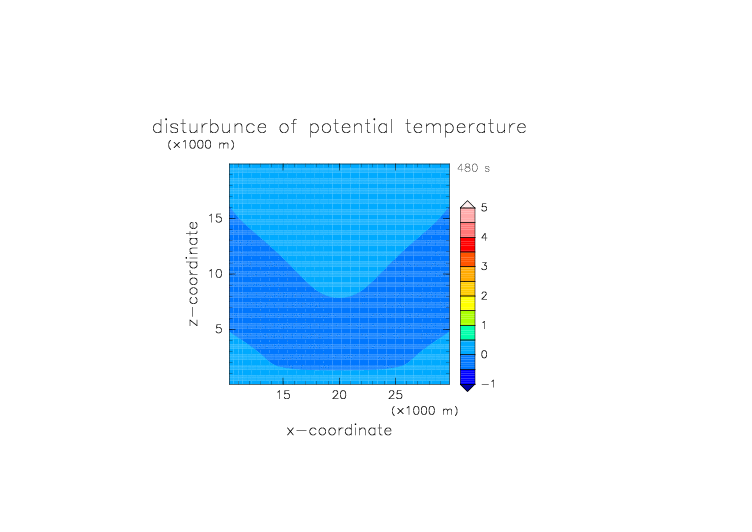 disturbunce of potential temperature
(×1000 m)

480 s

z−coordinate

15
10
5

15
20
25
(×1000 m)

x−coordinate

5
4
3
2
1
0
−1